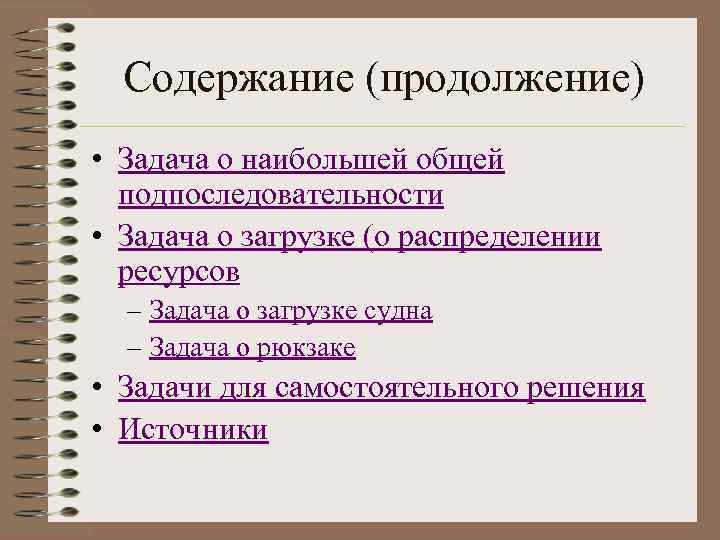 Содержание (продолжение)

• Задача о наибольшей общей подпоследовательности
• Задача о загрузке (о распределении ресурсов
– Задача о загрузке судна
– Задача о рюкзаке
• Задачи для самостоятельного решения
• Источники